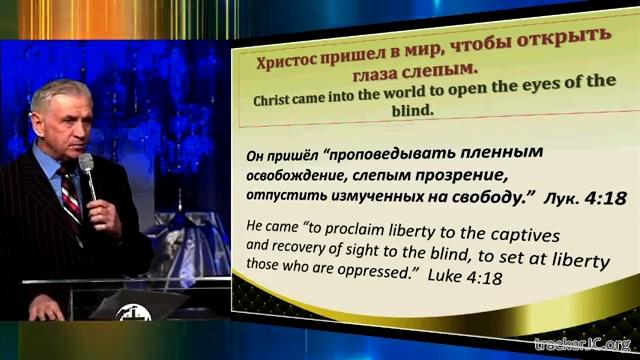 Христос пришел в мир, чтобы открыть глаза слепым.
Christ came into the world to open the eyes of the blind.

Он пришёл "проповедывать пленным освобождение, слепым прозрение, отпустить измученных на свободу." Лук. 4:18

He came "to proclaim liberty to the captives and recovery of sight to the blind, to set at liberty those who are oppressed." Luke 4:18

trackerJC.org